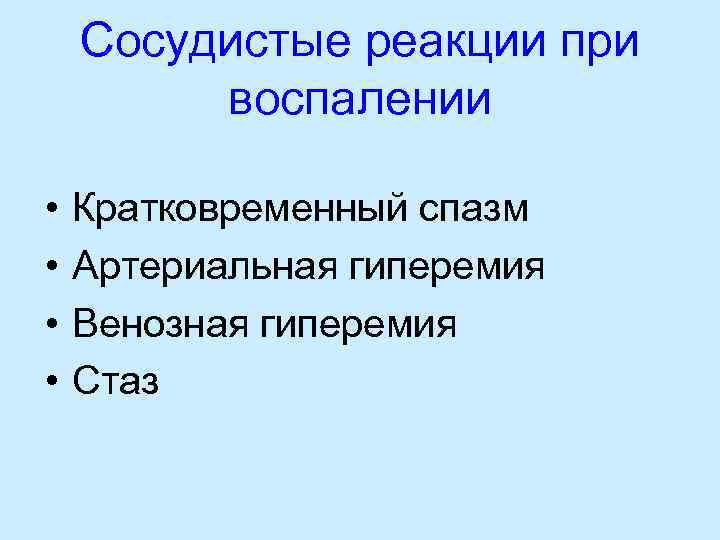 Сосудистые реакции при воспалении

• Кратковременный спазм
• Артериальная гиперемия
• Венозная гиперемия
• Стаз